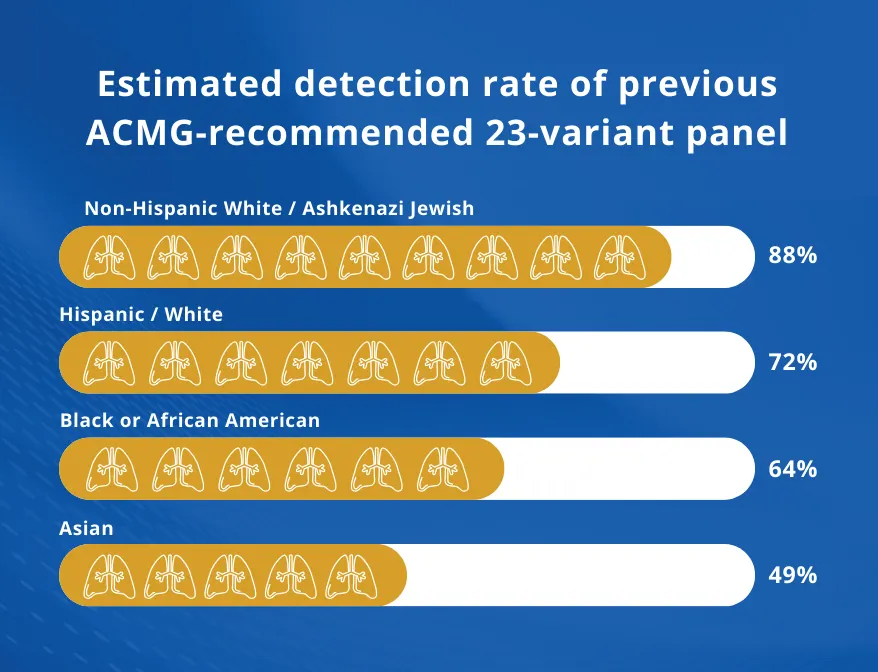 Estimated detection rate of previous ACMG-recommended 23-variant panel

Non-Hispanic White / Ashkenazi Jewish

88%

Hispanic / White

72%

Black or African American

64%

Asian

49%